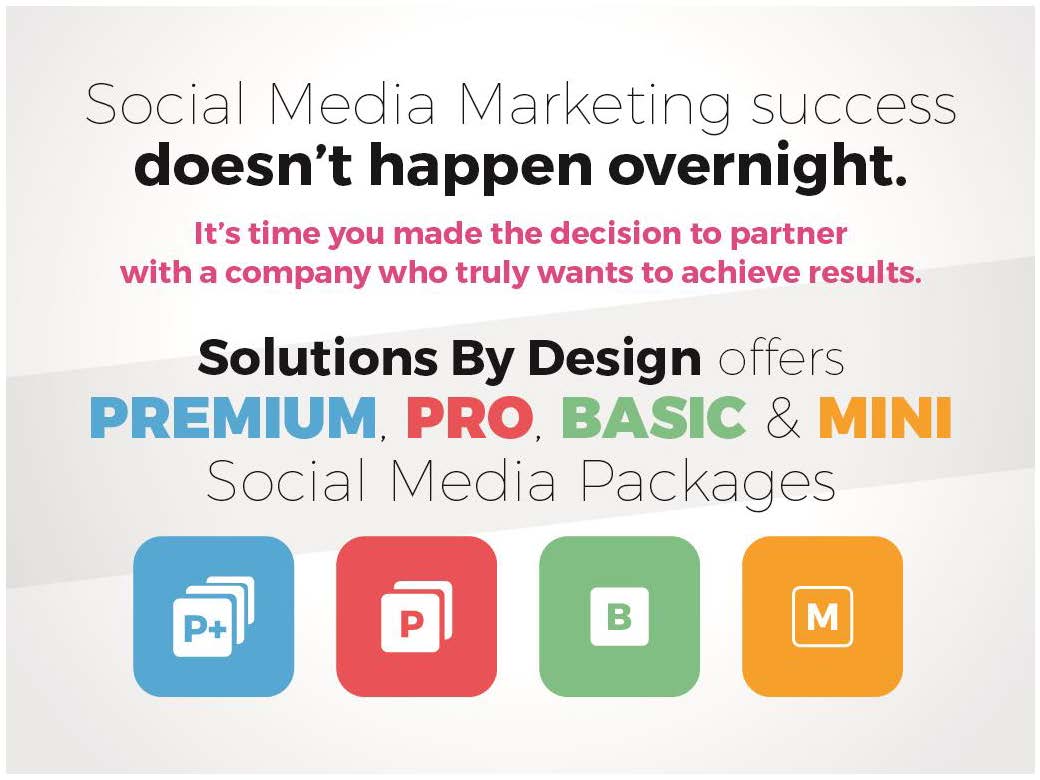 Social Media Marketing success
doesn't happen overnight.

It's time you made the decision to partner with a company who truly wants to achieve results.

Solutions By Design offers
PREMIUM, PRO, BASIC & MINI
Social Media Packages

P+

P

B

M